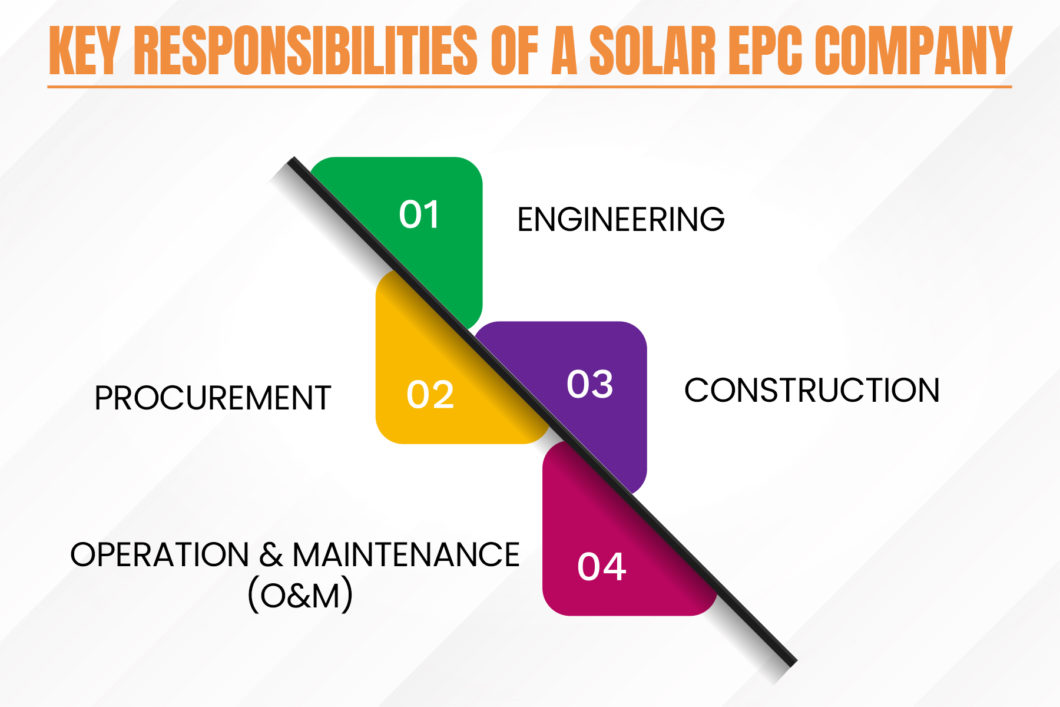 KEY RESPONSIBILITIES OF A SOLAR EPC COMPANY

01 ENGINEERING

PROCUREMENT 02

03 CONSTRUCTION

OPERATION & MAINTENANCE (O&M) 04